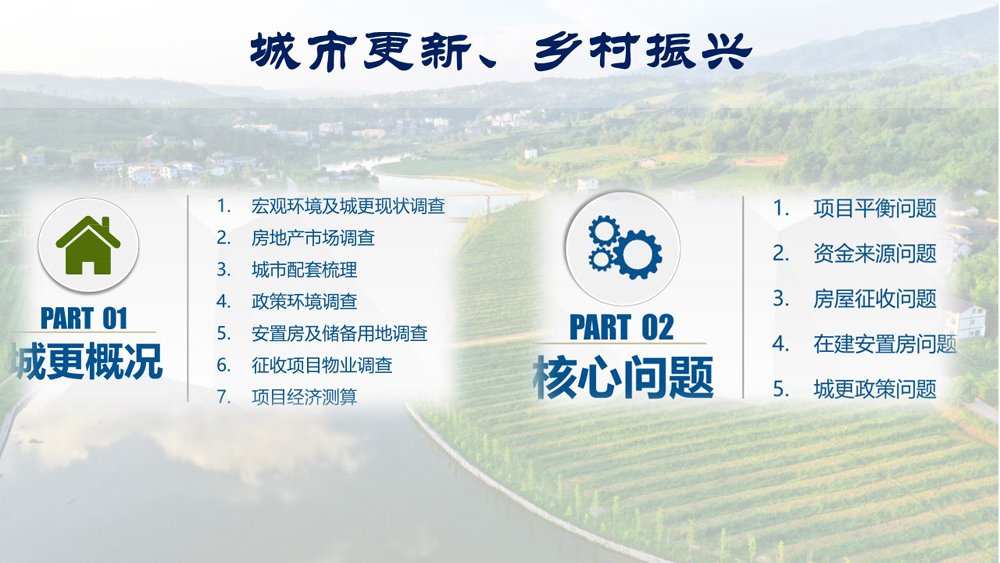 城市更新、乡村振兴

PART 01
城更概况

1. 宏观环境及城更现状调查
2. 房地产市场调查
3. 城市配套梳理
4. 政策环境调查
5. 安置房及储备用地调查
6. 征收项目物业调查
7. 项目经济测算

PART 02
核心问题

1. 项目平衡问题
2. 资金来源问题
3. 房屋征收问题
4. 在建安置房问题
5. 城更政策问题